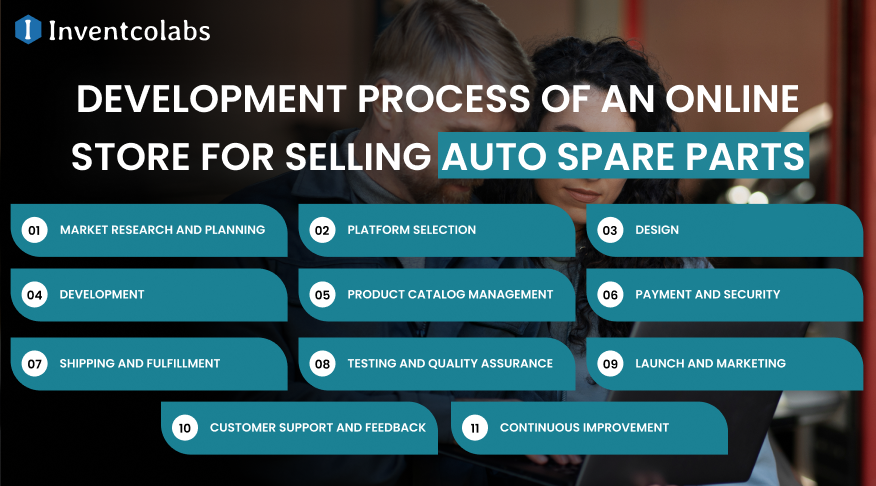 Inventcolabs

DEVELOPMENT PROCESS OF AN ONLINE STORE FOR SELLING AUTO SPARE PARTS

01 MARKET RESEARCH AND PLANNING

02 PLATFORM SELECTION

03 DESIGN

04 DEVELOPMENT

05 PRODUCT CATALOG MANAGEMENT

06 PAYMENT AND SECURITY

07 SHIPPING AND FULFILLMENT

08 TESTING AND QUALITY ASSURANCE

09 LAUNCH AND MARKETING

10 CUSTOMER SUPPORT AND FEEDBACK

11 CONTINUOUS IMPROVEMENT